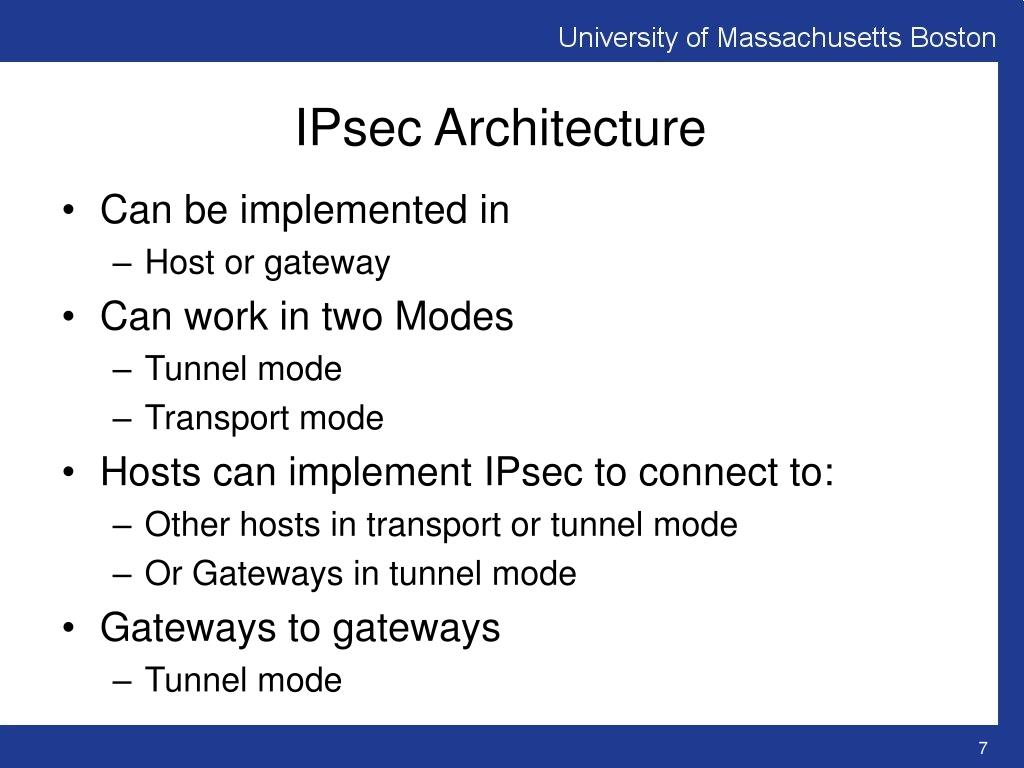 University of Massachusetts Boston

IPsec Architecture

• Can be implemented in
– Host or gateway
• Can work in two Modes
– Tunnel mode
– Transport mode
• Hosts can implement IPsec to connect to:
– Other hosts in transport or tunnel mode
– Or Gateways in tunnel mode
• Gateways to gateways
– Tunnel mode

7